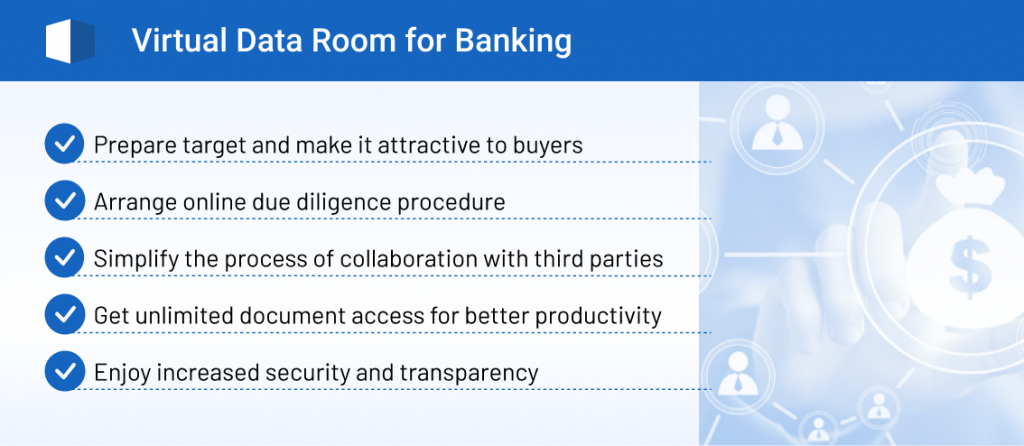 Virtual Data Room for Banking

Prepare target and make it attractive to buyers

Arrange online due diligence procedure

Simplify the process of collaboration with third parties

Get unlimited document access for better productivity

Enjoy increased security and transparency

$